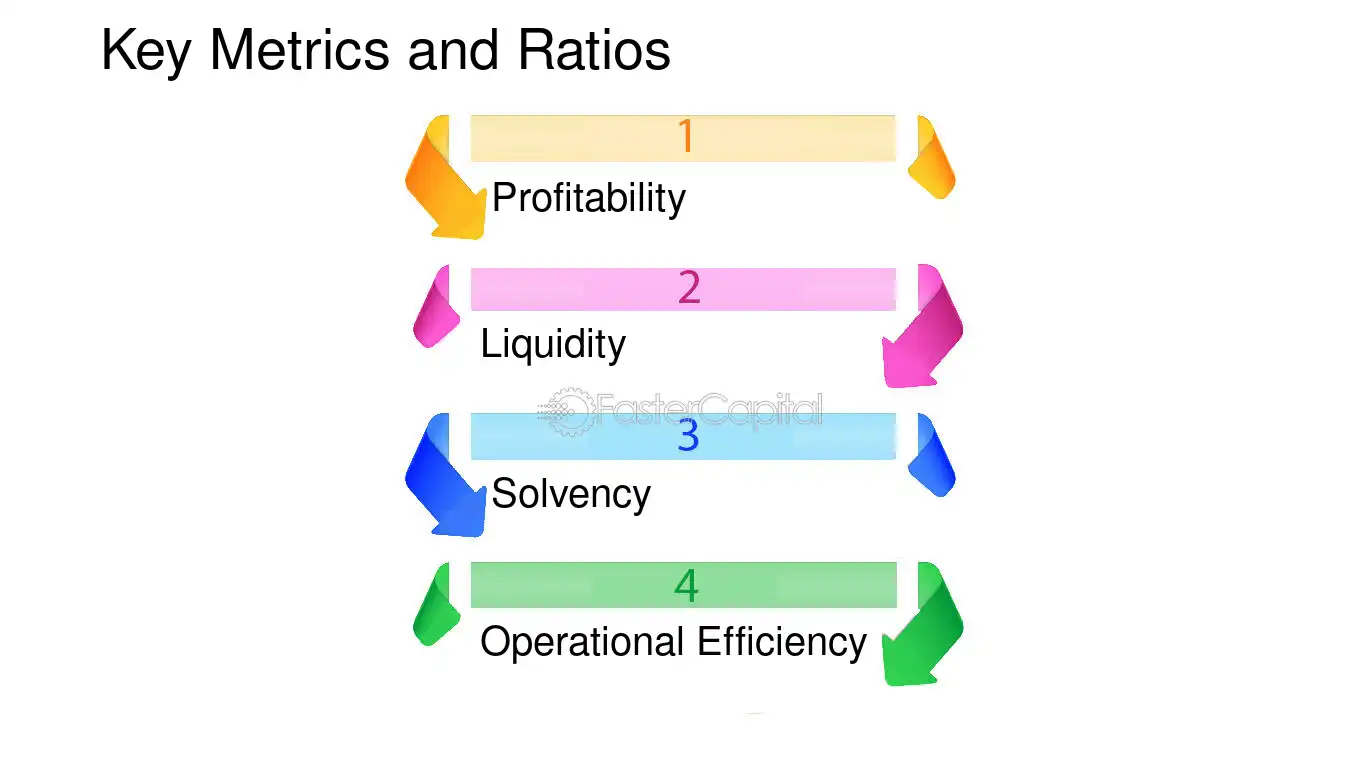 Key Metrics and Ratios

1

Profitability

2

Liquidity

3

Solvency

4

Operational Efficiency

FasterCapital